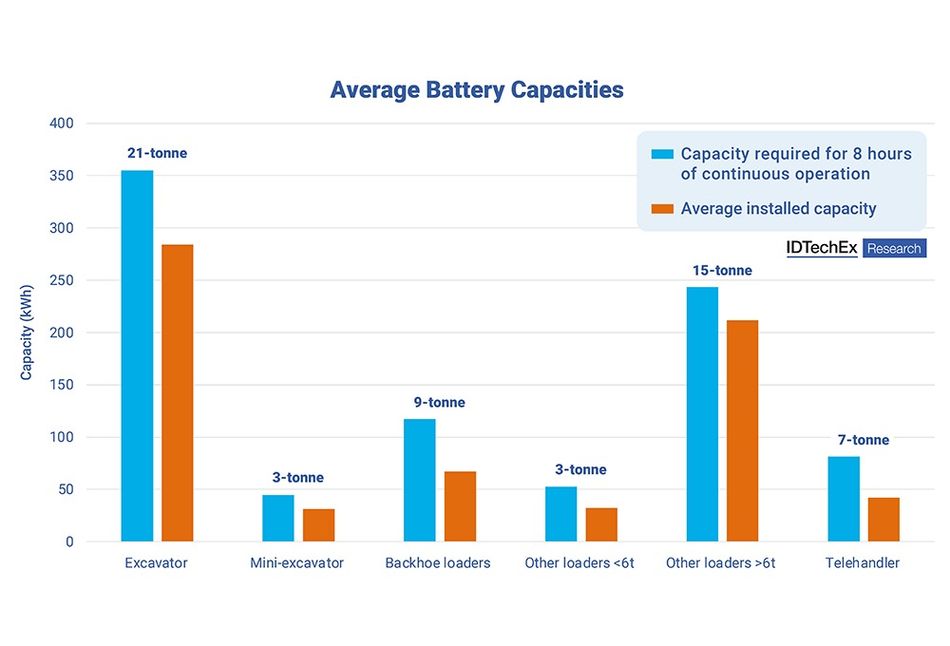 Average Battery Capacities

Capacity required for 8 hours of continuous operation
Average installed capacity

IDTechEx Research

Capacity (kWh)

400
350
300
250
200
150
100
50
0

21-tonne
3-tonne
9-tonne
3-tonne
15-tonne
7-tonne

Excavator
Mini-excavator
Backhoe loaders
Other loaders <6t
Other loaders >6t
Telehandler